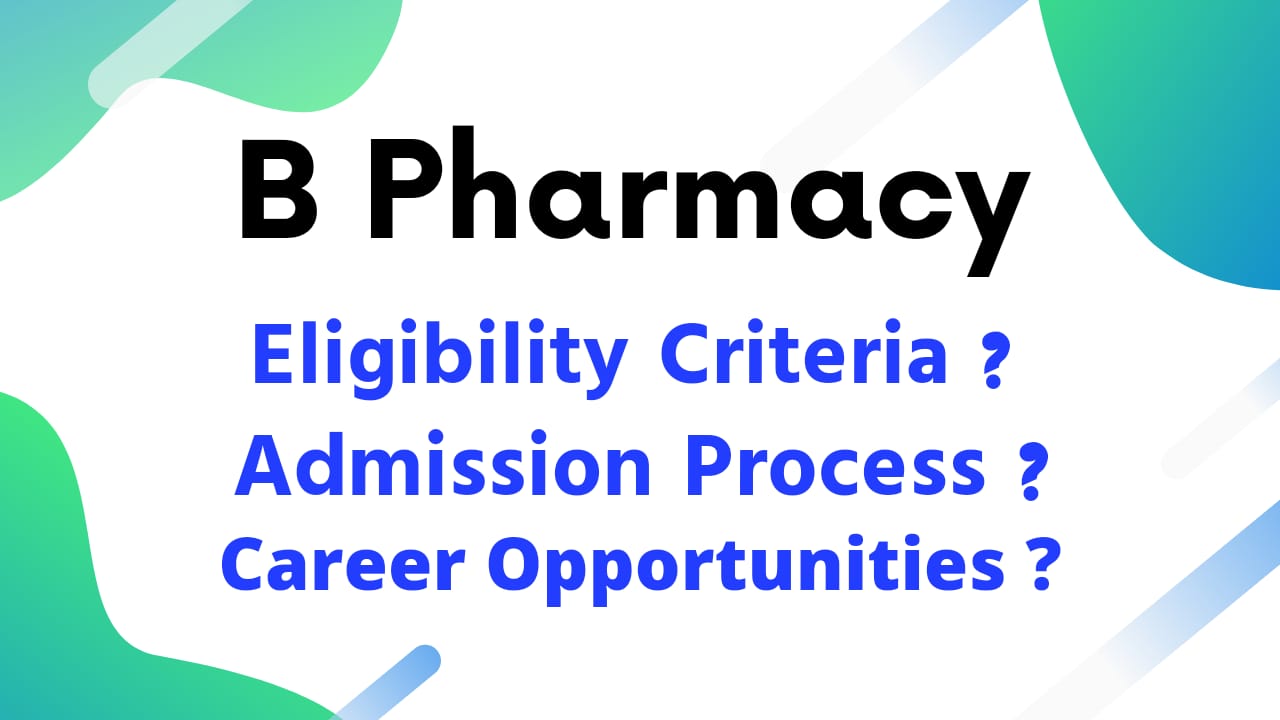 B Pharmacy

Eligibility Criteria ?
Admission Process ?
Career Opportunities ?